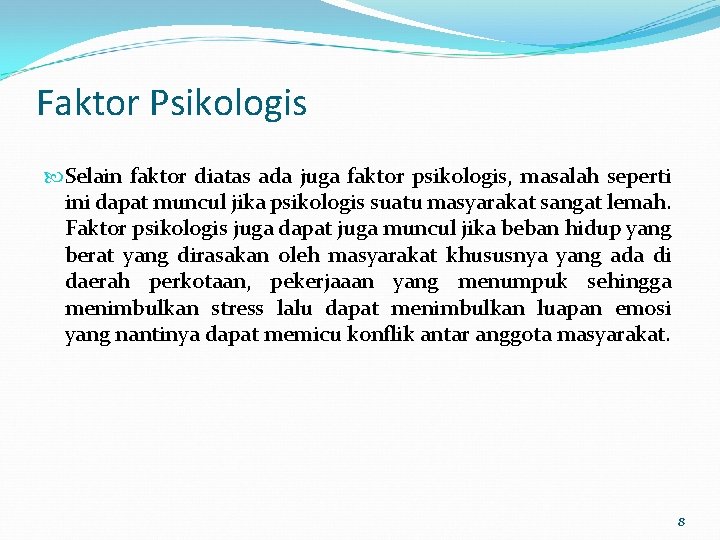 Faktor Psikologis

Selain faktor diatas ada juga faktor psikologis, masalah seperti ini dapat muncul jika psikologis suatu masyarakat sangat lemah. Faktor psikologis juga dapat juga muncul jika beban hidup yang berat yang dirasakan oleh masyarakat khususnya yang ada di daerah perkotaan, pekerjaaan yang menumpuk sehingga menimbulkan stress lalu dapat menimbulkan luapan emosi yang nantinya dapat memicu konflik antar anggota masyarakat.

8